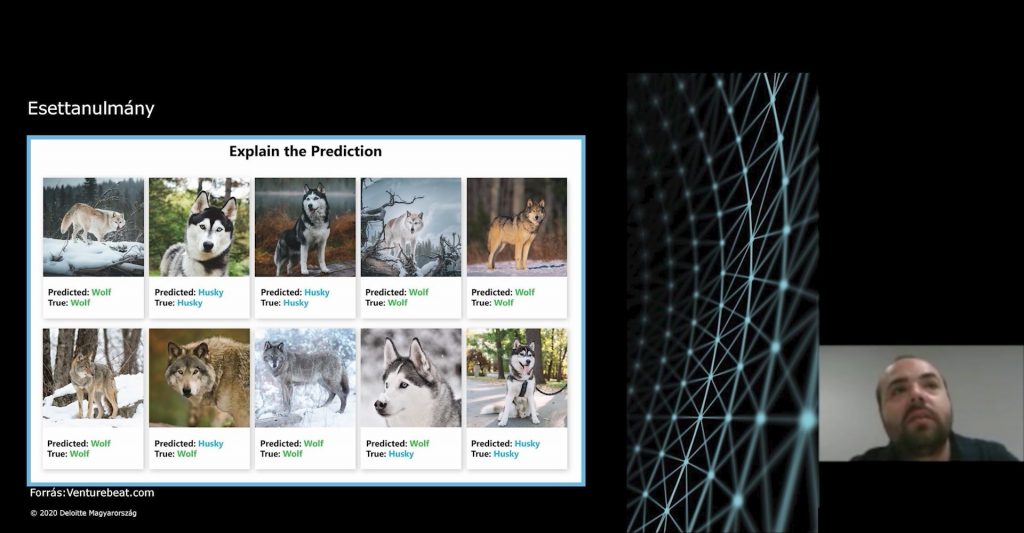 Esettanulmány

Explain the Prediction

Predicted: Wolf
True: Wolf

Predicted: Husky
True: Husky

Predicted: Husky
True: Husky

Predicted: Wolf
True: Wolf

Predicted: Wolf
True: Wolf

Predicted: Wolf
True: Wolf

Predicted: Husky
True: Wolf

Predicted: Wolf
True: Wolf

Predicted: Wolf
True: Husky

Predicted: Husky
True: Husky

Forrás:Venturebeat.com

© 2020 Deloitte Magyarország